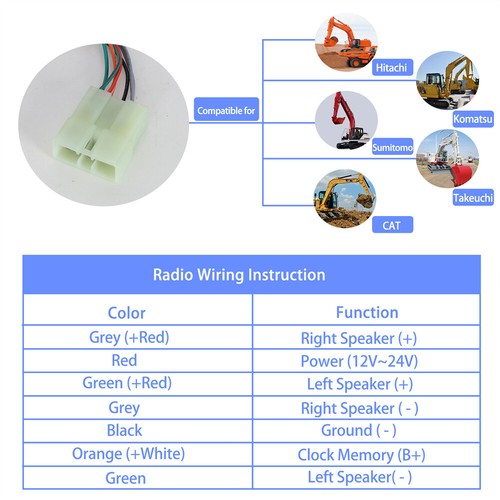 Compatible for

Hitachi

Komatsu

Sumitomo

Takeuchi

CAT

Radio Wiring Instruction

| Color | Function |
|---|---|
| Grey (+Red) | Right Speaker (+) |
| Red | Power (12V~24V) |
| Green (+Red) | Left Speaker (+) |
| Grey | Right Speaker ( - ) |
| Black | Ground ( - ) |
| Orange (+White) | Clock Memory (B+) |
| Green | Left Speaker( - ) |